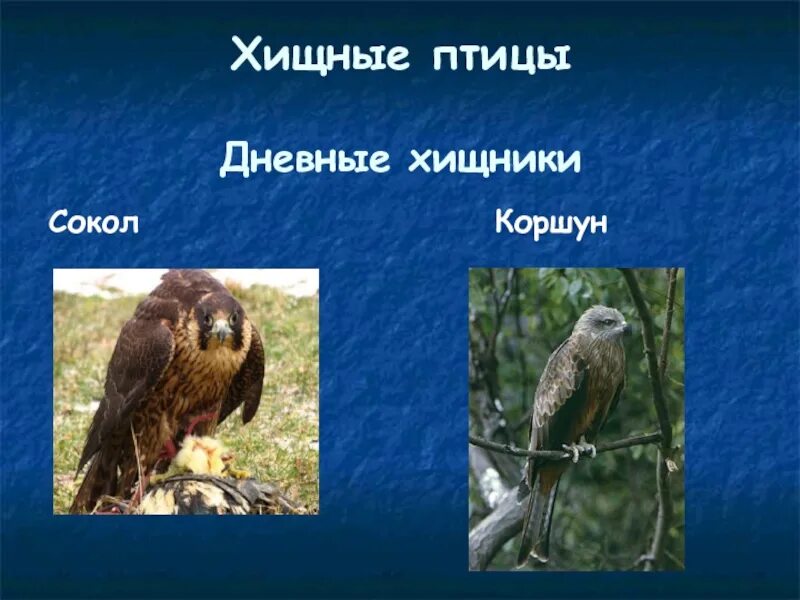 Хищные птицы

Дневные хищники

Сокол

Коршун